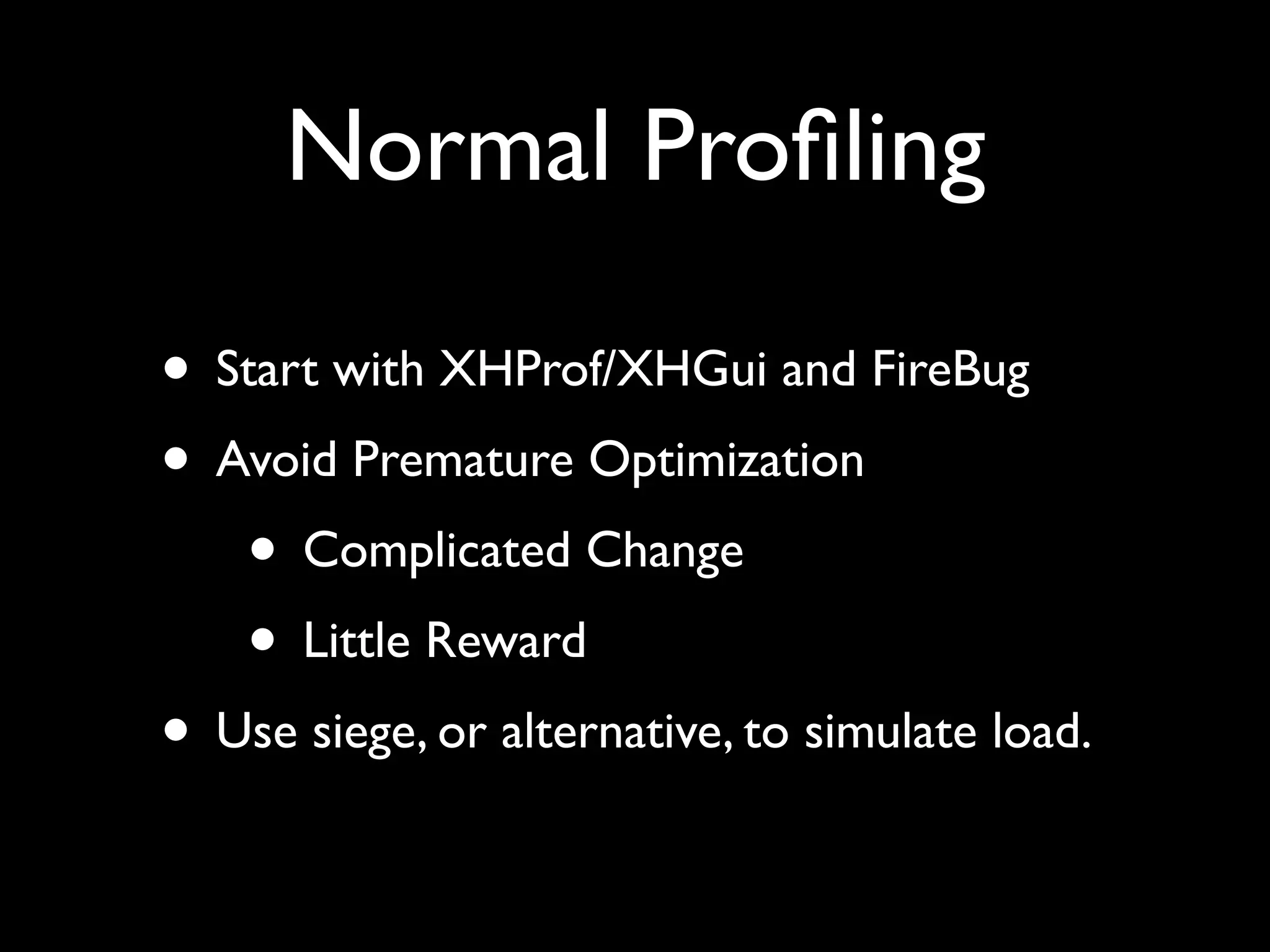 Normal Profiling

• Start with XHProf/XHGui and FireBug
• Avoid Premature Optimization
  • Complicated Change
  • Little Reward
• Use siege, or alternative, to simulate load.